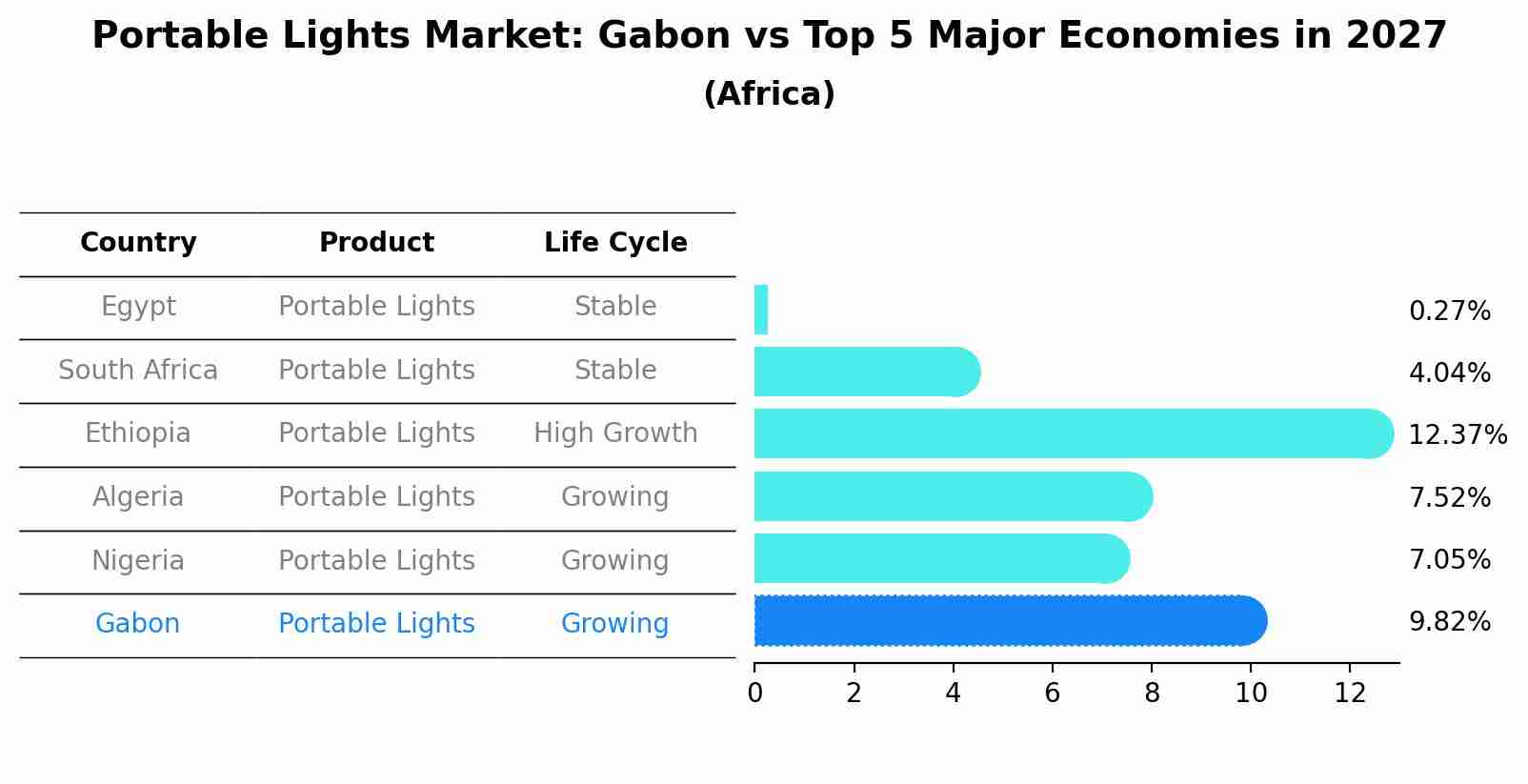 Portable Lights Market: Gabon vs Top 5 Major Economies in 2027
(Africa)

| Country | Product | Life Cycle |
|---|---|---|
| Egypt | Portable Lights | Stable |
| South Africa | Portable Lights | Stable |
| Ethiopia | Portable Lights | High Growth |
| Algeria | Portable Lights | Growing |
| Nigeria | Portable Lights | Growing |
| Gabon | Portable Lights | Growing |

0.27%
4.04%
12.37%
7.52%
7.05%
9.82%

0 2 4 6 8 10 12